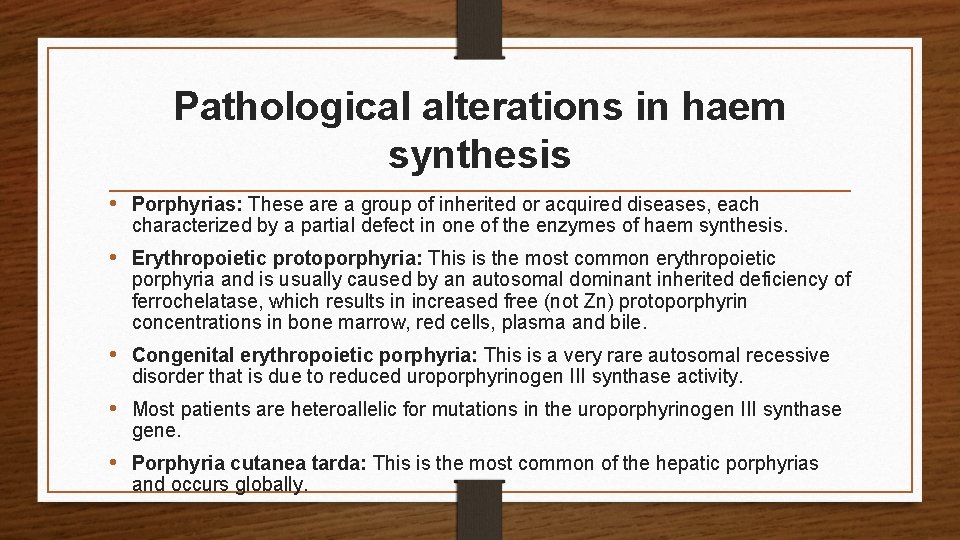 Pathological alterations in haem synthesis

• Porphyrias: These are a group of inherited or acquired diseases, each characterized by a partial defect in one of the enzymes of haem synthesis.

• Erythropoietic protoporphyria: This is the most common erythropoietic porphyria and is usually caused by an autosomal dominant inherited deficiency of ferrochelatase, which results in increased free (not Zn) protoporphyrin concentrations in bone marrow, red cells, plasma and bile.

• Congenital erythropoietic porphyria: This is a very rare autosomal recessive disorder that is due to reduced uroporphyrinogen III synthase activity.

• Most patients are heteroallelic for mutations in the uroporphyrinogen III synthase gene.

• Porphyria cutanea tarda: This is the most common of the hepatic porphyrias and occurs globally.